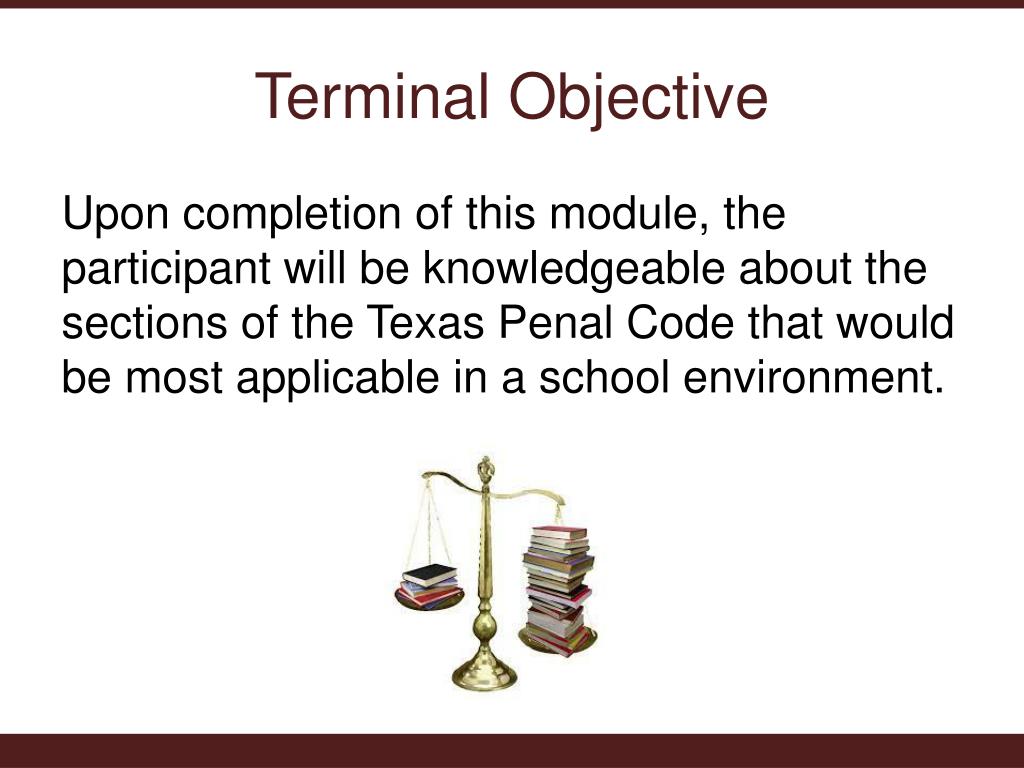 Terminal Objective

Upon completion of this module, the participant will be knowledgeable about the sections of the Texas Penal Code that would be most applicable in a school environment.